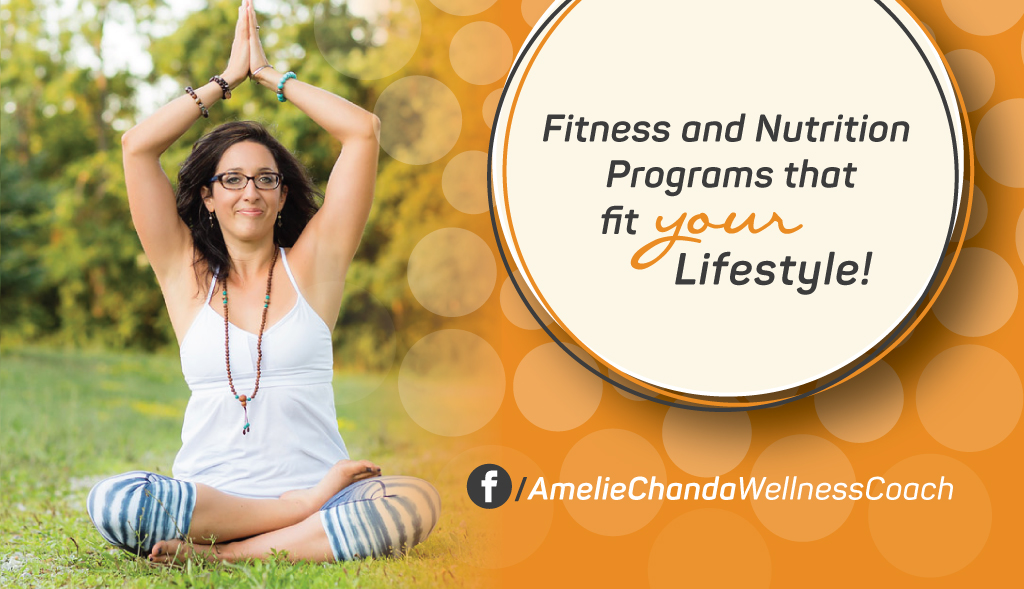 Fitness and Nutrition Programs that fit your Lifestyle!

f /AmelieChandaWellnessCoach